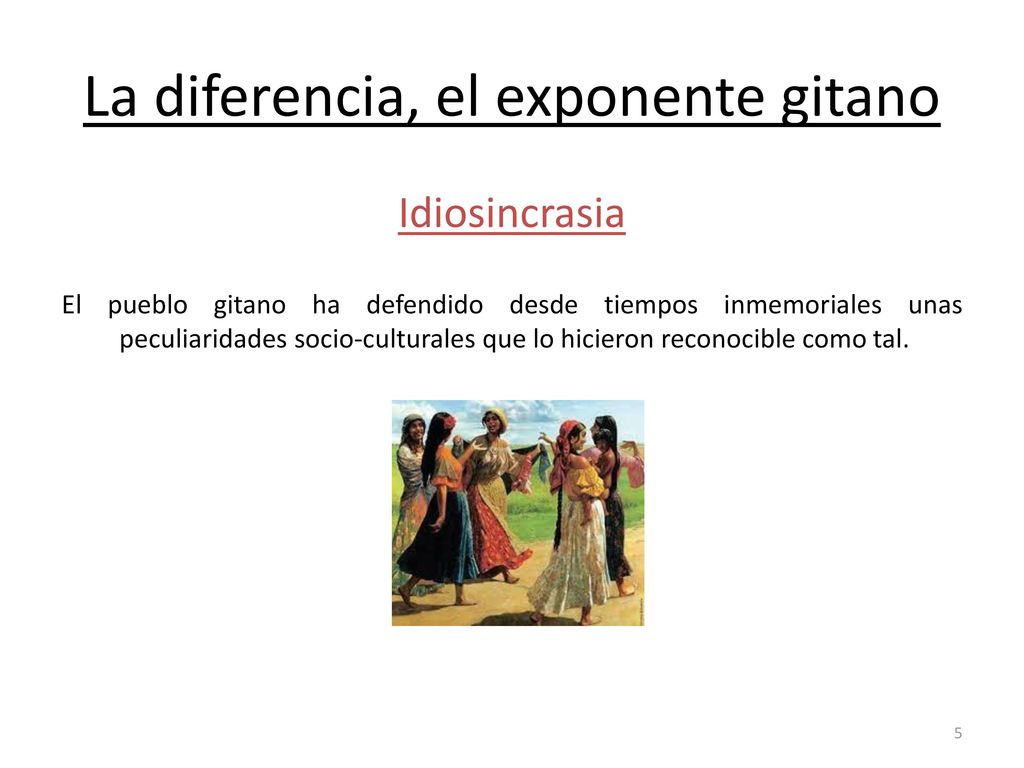 La diferencia, el exponente gitano

Idiosincrasia

El pueblo gitano ha defendido desde tiempos inmemoriales unas peculiaridades socio-culturales que lo hicieron reconocible como tal.

5